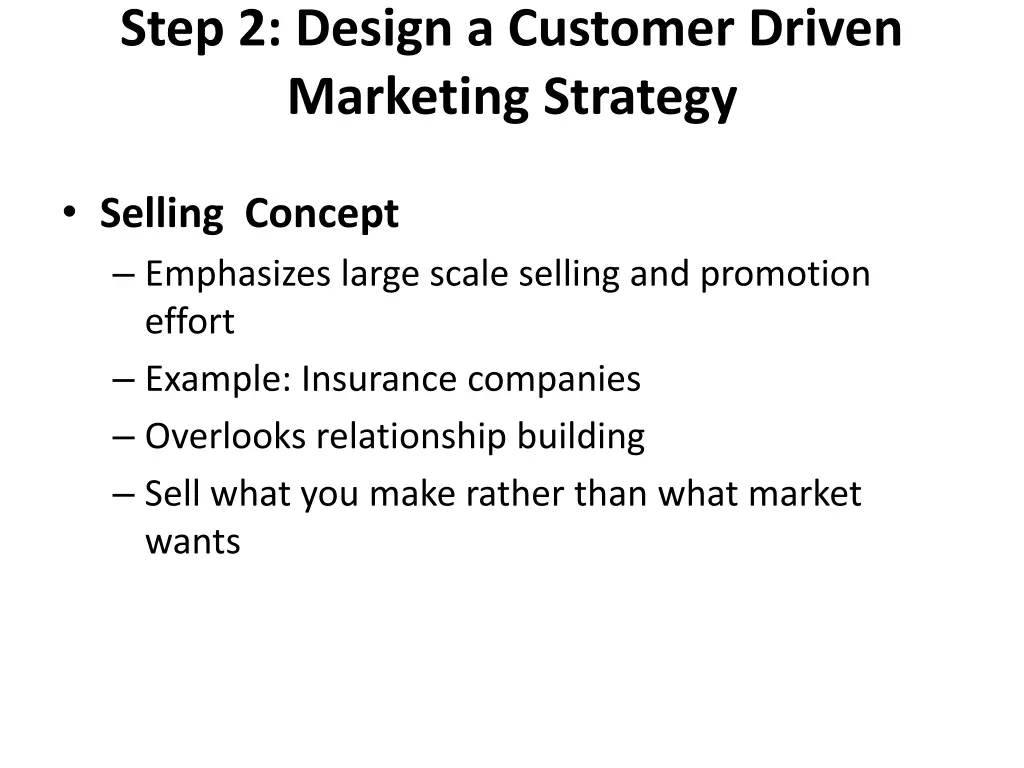 Step 2: Design a Customer Driven Marketing Strategy

• Selling Concept
– Emphasizes large scale selling and promotion effort
– Example: Insurance companies
– Overlooks relationship building
– Sell what you make rather than what market wants